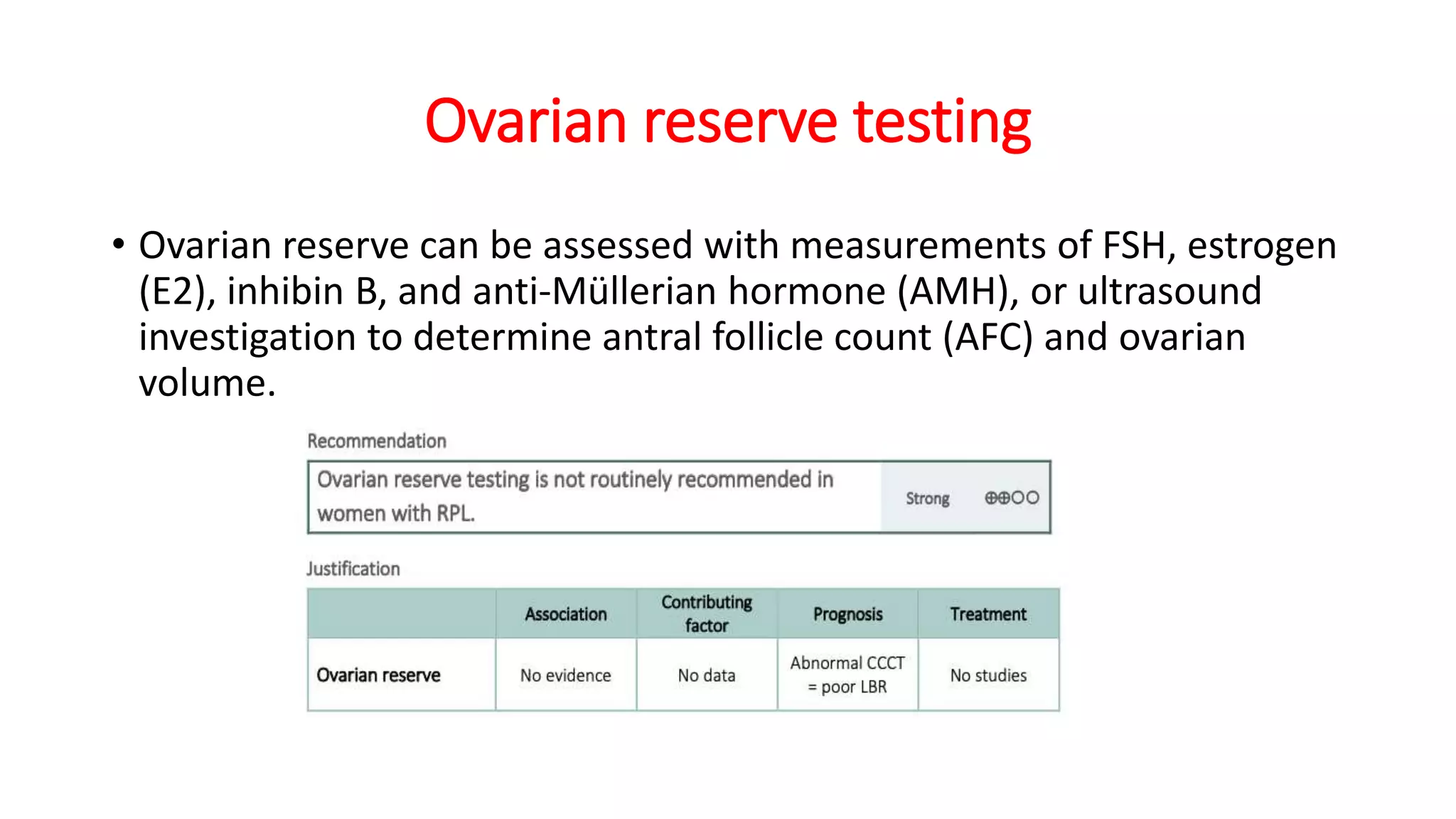 Ovarian reserve testing

• Ovarian reserve can be assessed with measurements of FSH, estrogen (E2), inhibin B, and anti-Müllerian hormone (AMH), or ultrasound investigation to determine antral follicle count (AFC) and ovarian volume.

Recommendation

| Ovarian reserve testing is not routinely recommended in women with RPL. | Strong | ⊕⊕○○ |
|---|---|---|

Justification

| | Association | Contributing factor | Prognosis | Treatment |
|---|---|---|---|---|
| Ovarian reserve | No evidence | No data | Abnormal CCCT = poor LBR | No studies |